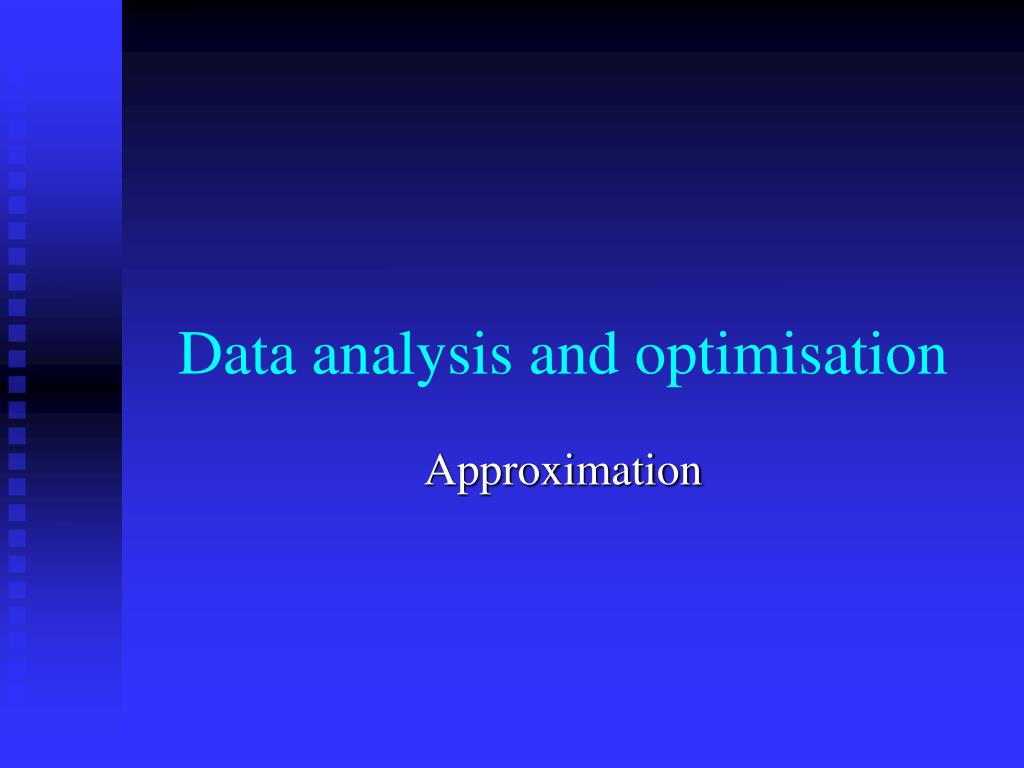 Data analysis and optimisation

Approximation